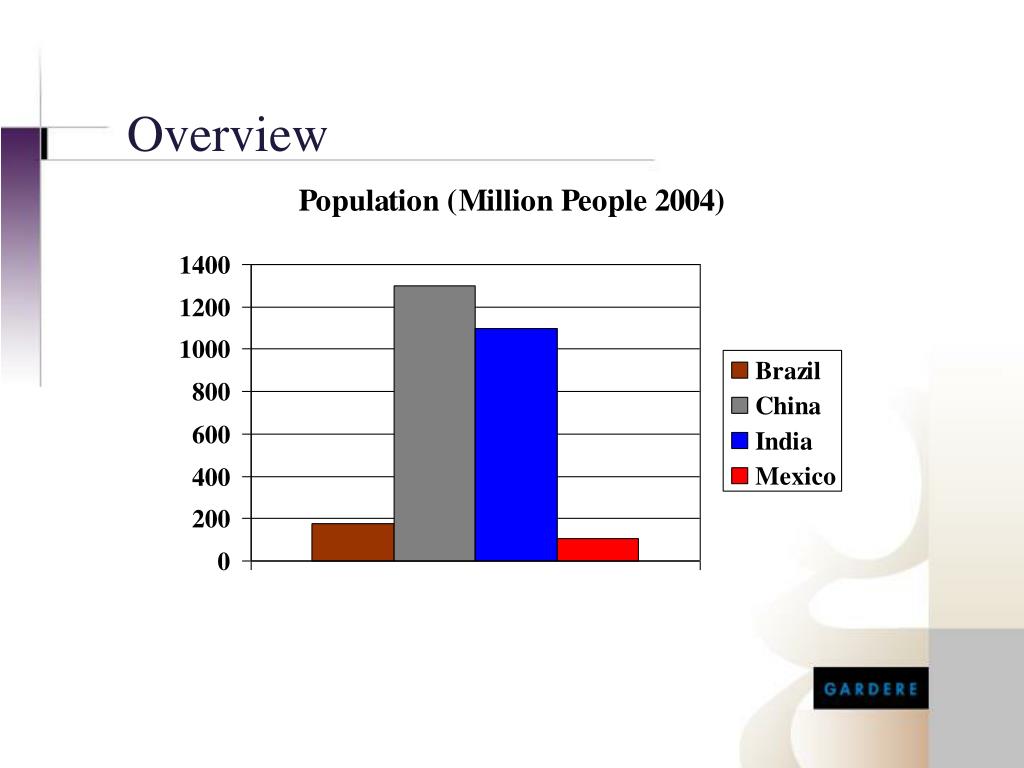 Overview

Population (Million People 2004)

1400
1200
1000
800
600
400
200
0

Brazil
China
India
Mexico

GARDERE